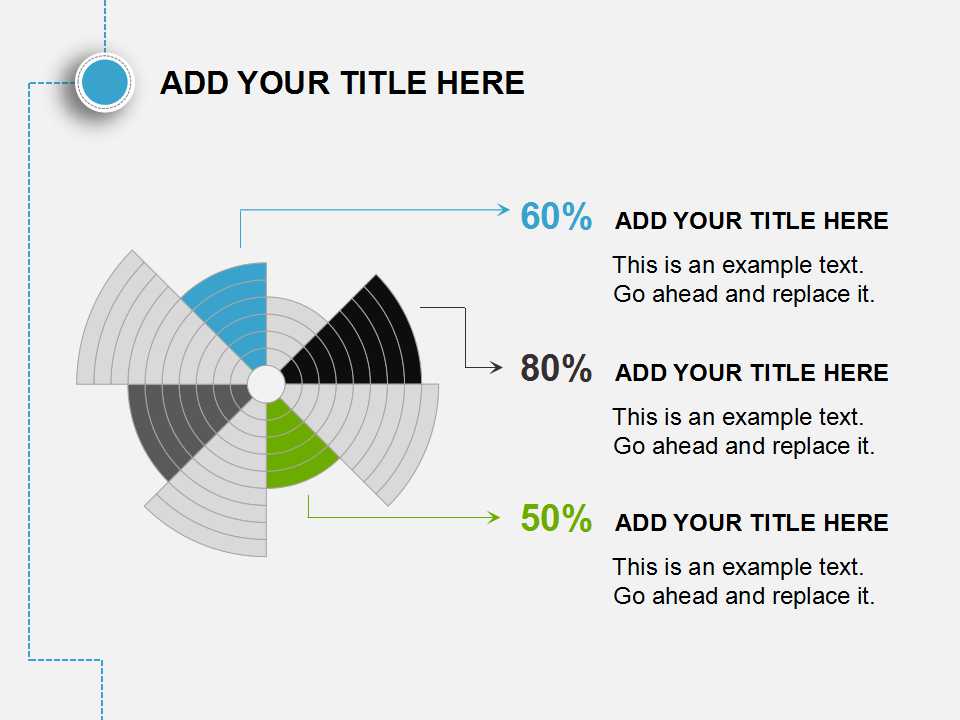 ADD YOUR TITLE HERE

60%

ADD YOUR TITLE HERE

This is an example text. Go ahead and replace it.

80%

ADD YOUR TITLE HERE

This is an example text. Go ahead and replace it.

50%

ADD YOUR TITLE HERE

This is an example text. Go ahead and replace it.